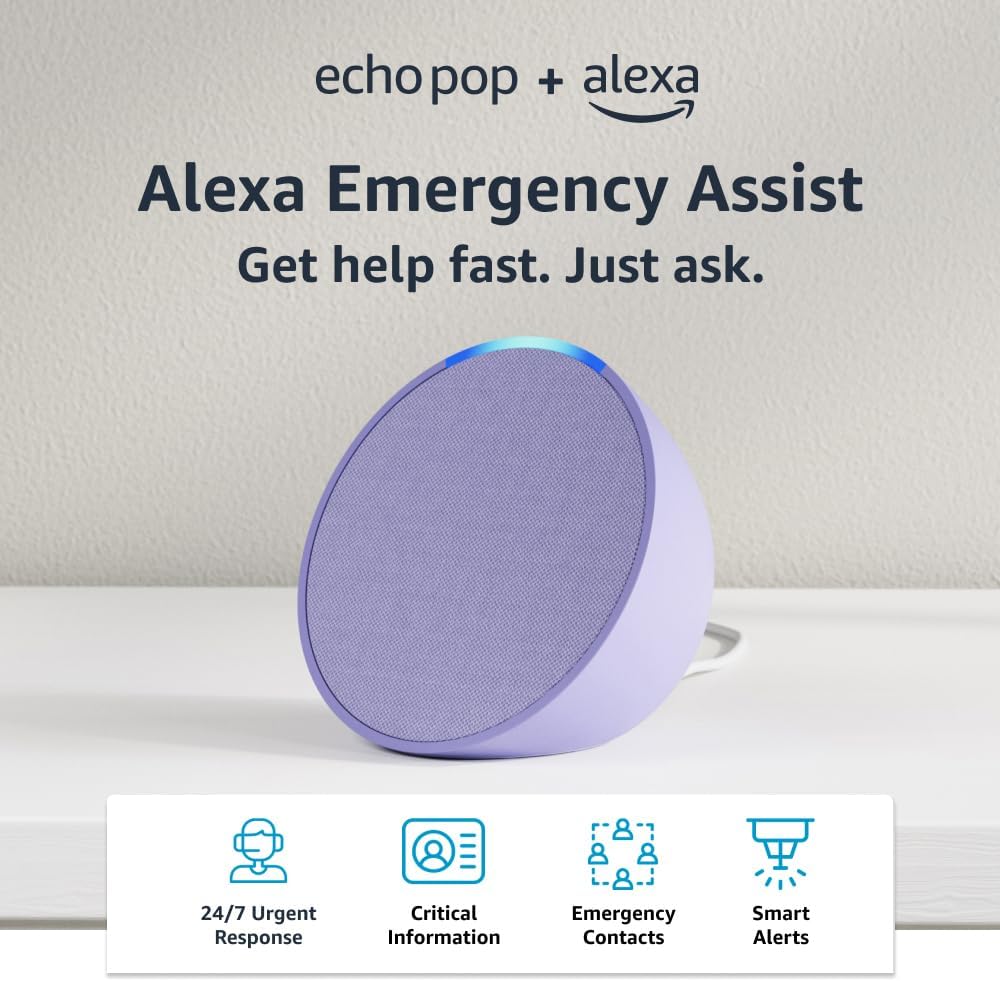 echo pop + alexa

Alexa Emergency Assist

Get help fast. Just ask.

24/7 Urgent Response

Critical Information

Emergency Contacts

Smart Alerts